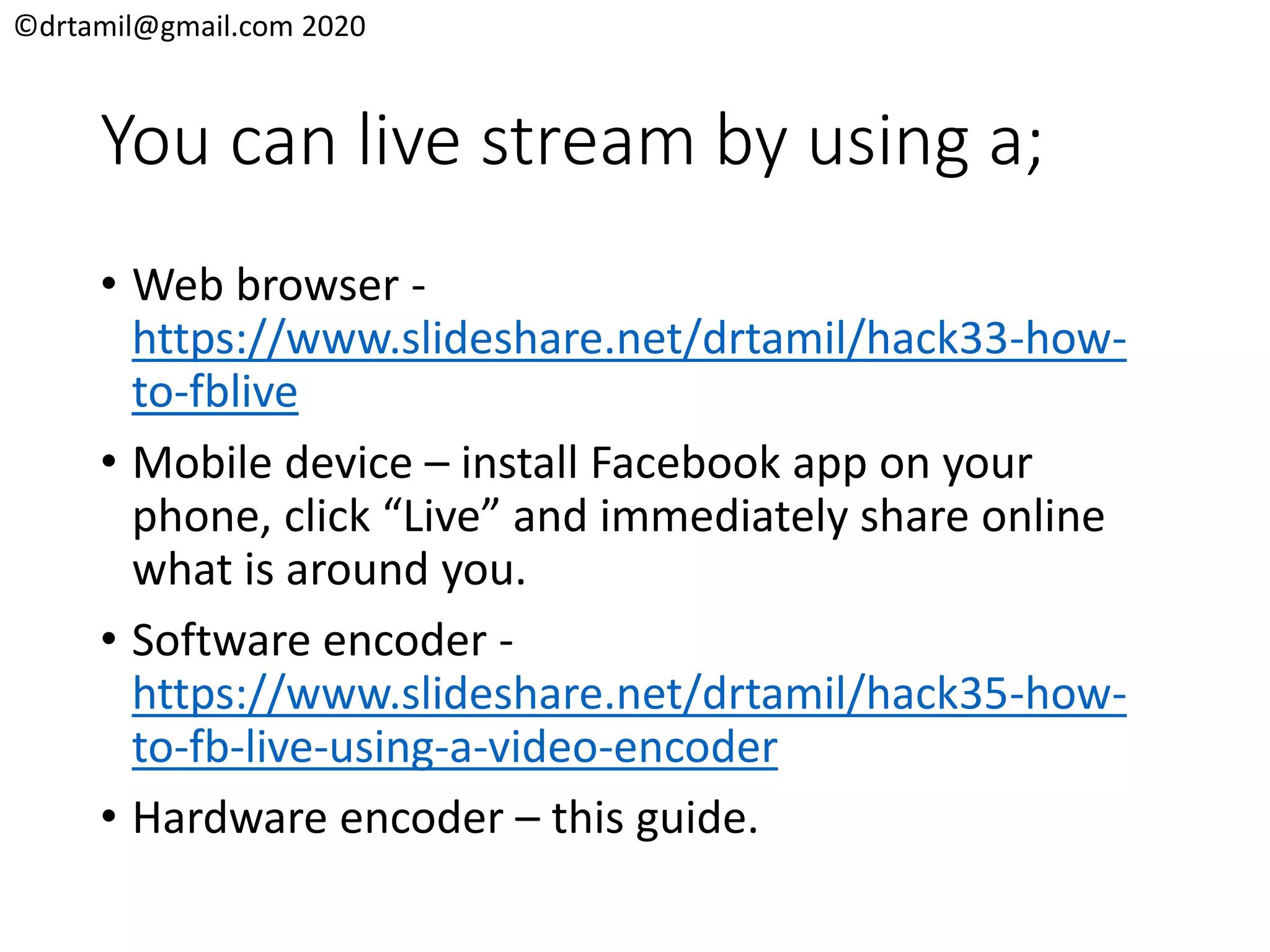 ©drtamil@gmail.com 2020

You can live stream by using a;

• Web browser - https://www.slideshare.net/drtamil/hack33-how-to-fblive

• Mobile device – install Facebook app on your phone, click “Live” and immediately share online what is around you.

• Software encoder - https://www.slideshare.net/drtamil/hack35-how-to-fb-live-using-a-video-encoder

• Hardware encoder – this guide.